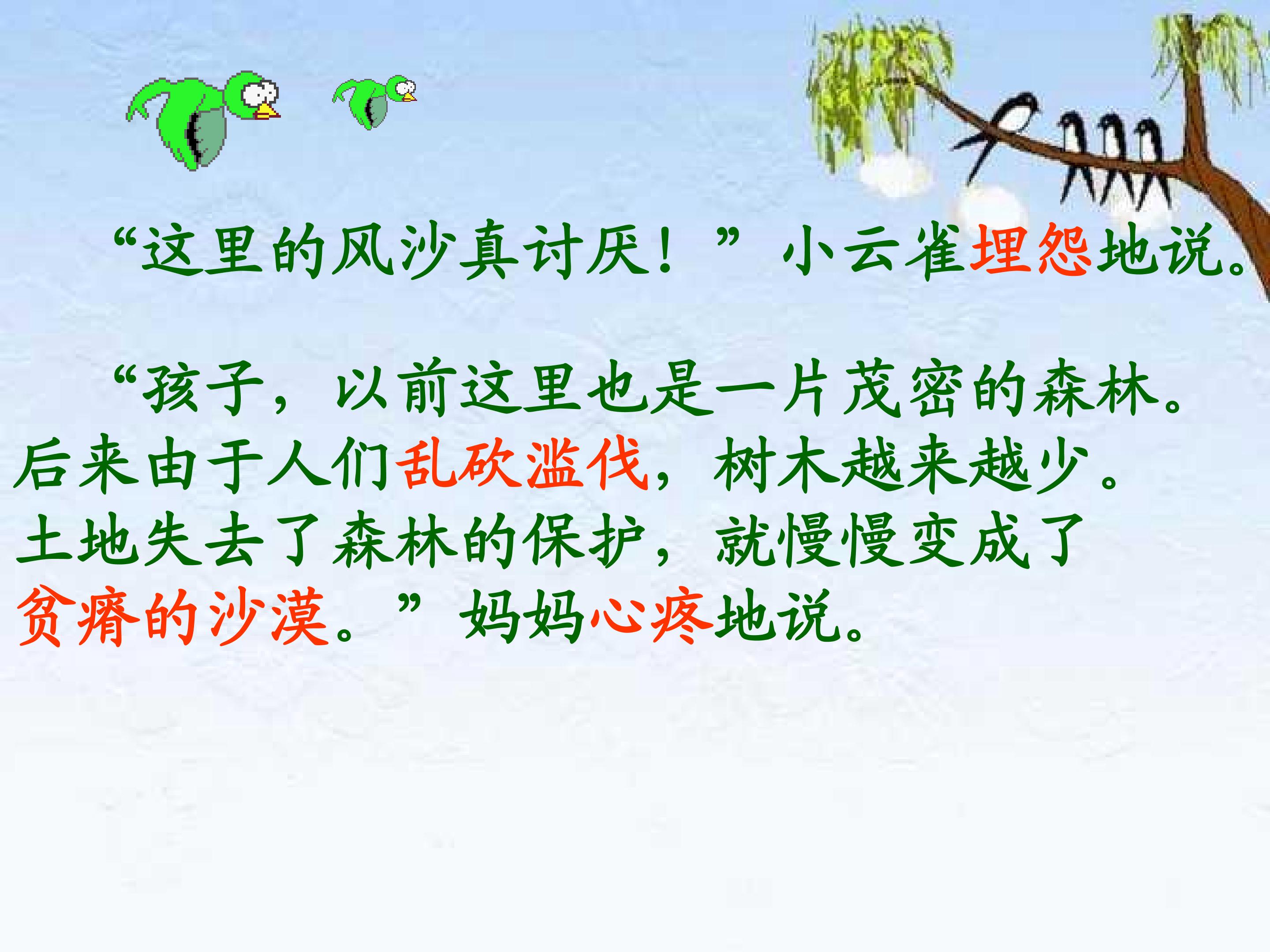 “这里的风沙真讨厌！”小云雀埋怨地说。

“孩子，以前这里也是一片茂密的森林。后来由于人们乱砍滥伐，树木越来越少。土地失去了森林的保护，就慢慢变成了贫瘠的沙漠。”妈妈心疼地说。